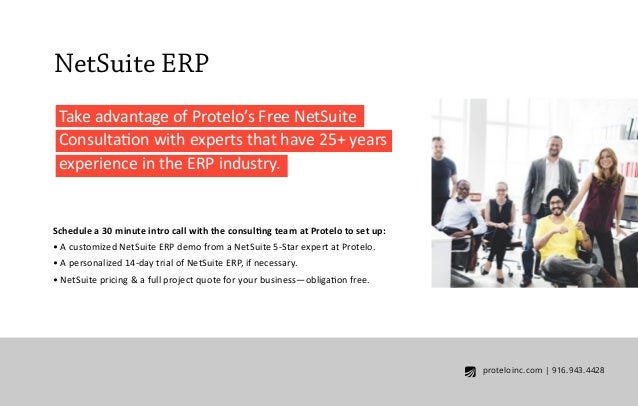 NetSuite ERP

Take advantage of Protelo's Free NetSuite Consultation with experts that have 25+ years experience in the ERP industry.

Schedule a 30 minute intro call with the consulting team at Protelo to set up:
• A customized NetSuite ERP demo from a NetSuite 5-Star expert at Protelo.
• A personalized 14-day trial of NetSuite ERP, if necessary.
• NetSuite pricing & a full project quote for your business—obligation free.

proteloinc.com | 916.943.4428